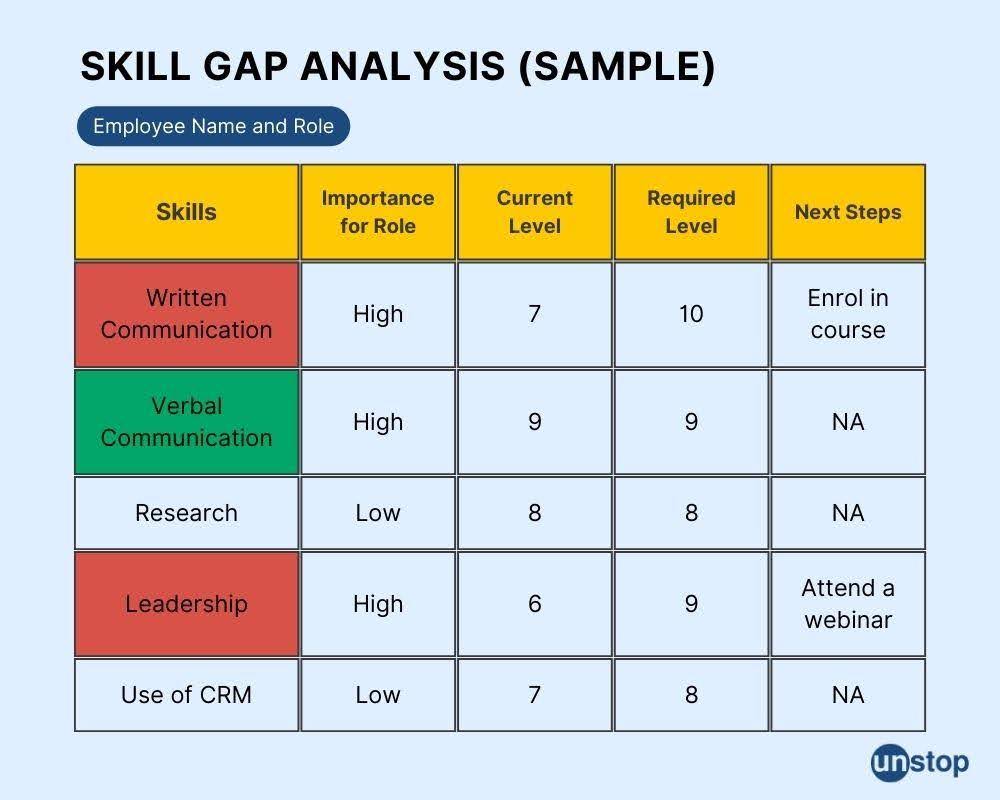 SKILL GAP ANALYSIS (SAMPLE)

Employee Name and Role

| Skills | Importance for Role | Current Level | Required Level | Next Steps |
|---|---|---|---|---|
| Written Communication | High | 7 | 10 | Enrol in course |
| Verbal Communication | High | 9 | 9 | NA |
| Research | Low | 8 | 8 | NA |
| Leadership | High | 6 | 9 | Attend a webinar |
| Use of CRM | Low | 7 | 8 | NA |

unstop